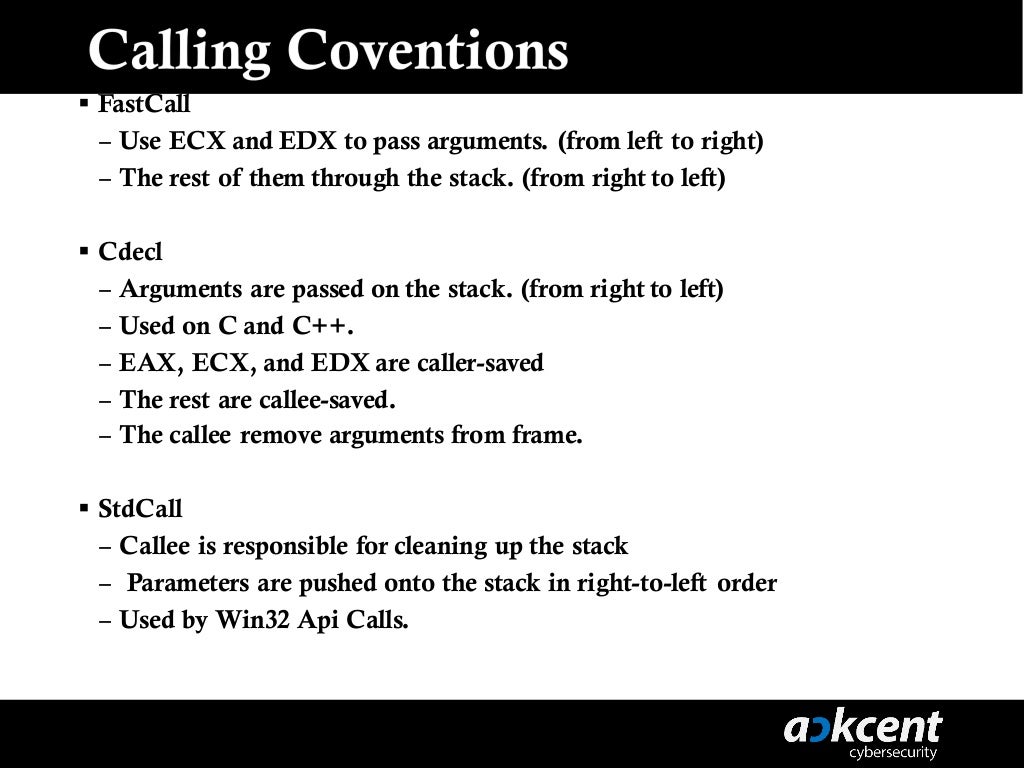 Calling Coventions

▪ FastCall
– Use ECX and EDX to pass arguments. (from left to right)
– The rest of them through the stack. (from right to left)

▪ Cdecl
– Arguments are passed on the stack. (from right to left)
– Used on C and C++.
– EAX, ECX, and EDX are caller-saved
– The rest are callee-saved.
– The callee remove arguments from frame.

▪ StdCall
– Callee is responsible for cleaning up the stack
– Parameters are pushed onto the stack in right-to-left order
– Used by Win32 Api Calls.

aɔkcent
cybersecurity